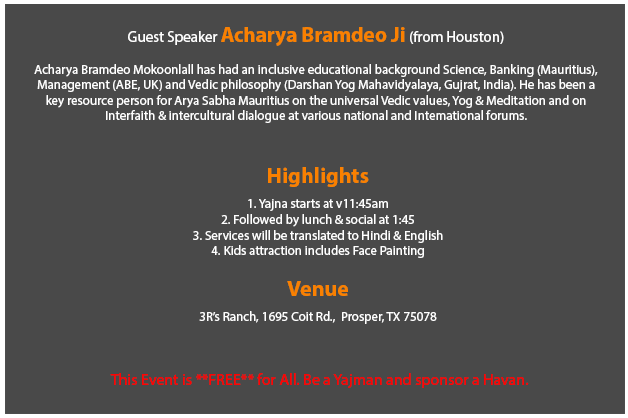 Guest Speaker Acharya Bramdeo Ji (from Houston)

Acharya Bramdeo Mokoonlall has had an inclusive educational background Science, Banking (Mauritius), Management (ABE, UK) and Vedic philosophy (Darshan Yog Mahavidyalaya, Gujrat, India). He has been a key resource person for Arya Sabha Mauritius on the universal Vedic values, Yog & Meditation and on Interfaith & intercultural dialogue at various national and International forums.

Highlights

1. Yajna starts at v11:45am
2. Followed by lunch & social at 1:45
3. Services will be translated to Hindi & English
4. Kids attraction includes Face Painting

Venue

3R's Ranch, 1695 Coit Rd., Prosper, TX 75078

This Event is **FREE** for All. Be a Yajman and sponsor a Havan.